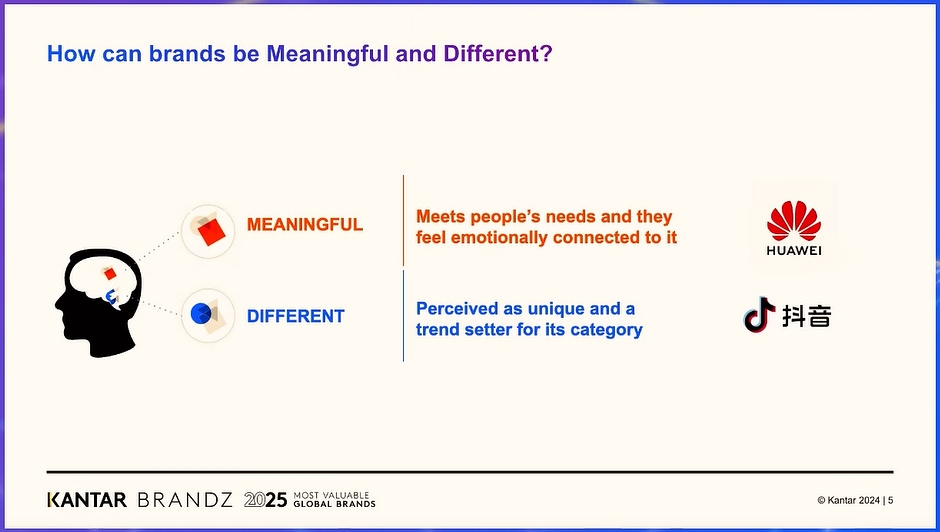 How can brands be Meaningful and Different?

MEANINGFUL

Meets people's needs and they feel emotionally connected to it

HUAWEI

DIFFERENT

Perceived as unique and a trend setter for its category

抖音

KANTAR BRANDZ 2025 MOST VALUABLE GLOBAL BRANDS

© Kantar 2024 | 5